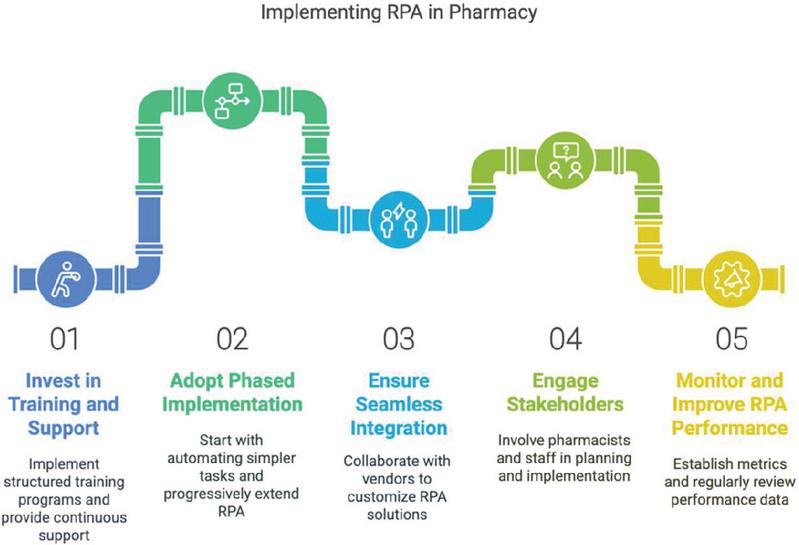 Implementing RPA in Pharmacy

01

Invest in Training and Support

Implement structured training programs and provide continuous support

02

Adopt Phased Implementation

Start with automating simpler tasks and progressively extend RPA

03

Ensure Seamless Integration

Collaborate with vendors to customize RPA solutions

04

Engage Stakeholders

Involve pharmacists and staff in planning and implementation

05

Monitor and Improve RPA Performance

Establish metrics and regularly review performance data